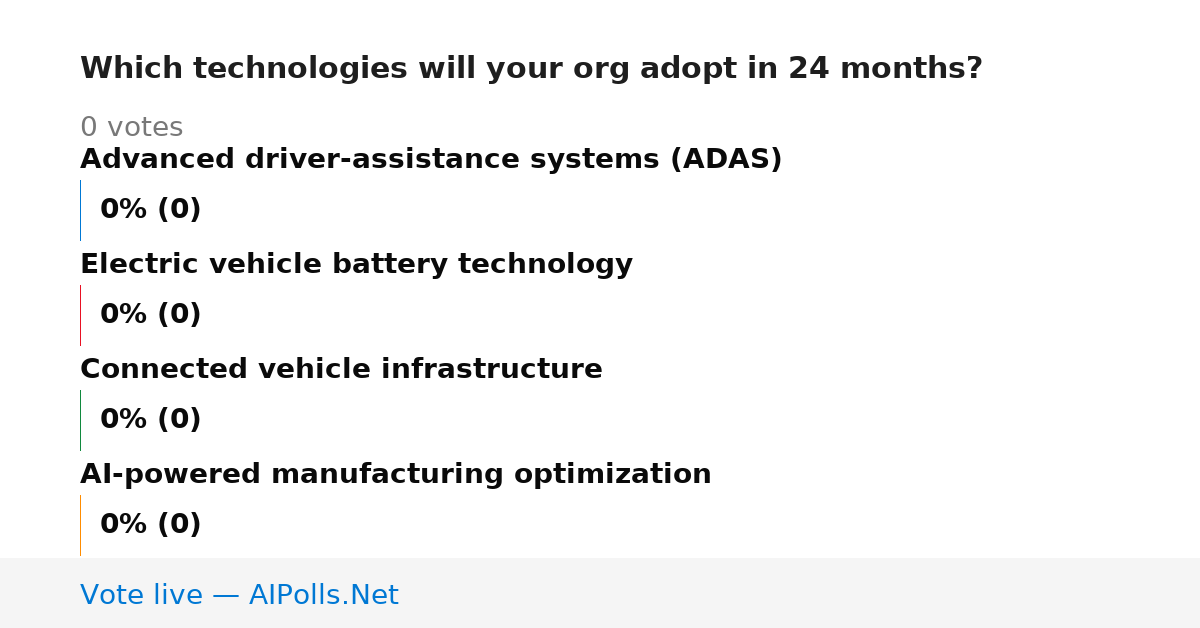 Which technologies will your org adopt in 24 months?

0 votes

Advanced driver-assistance systems (ADAS)

0% (0)

Electric vehicle battery technology

0% (0)

Connected vehicle infrastructure

0% (0)

AI-powered manufacturing optimization

0% (0)

Vote live — AIPolls.Net